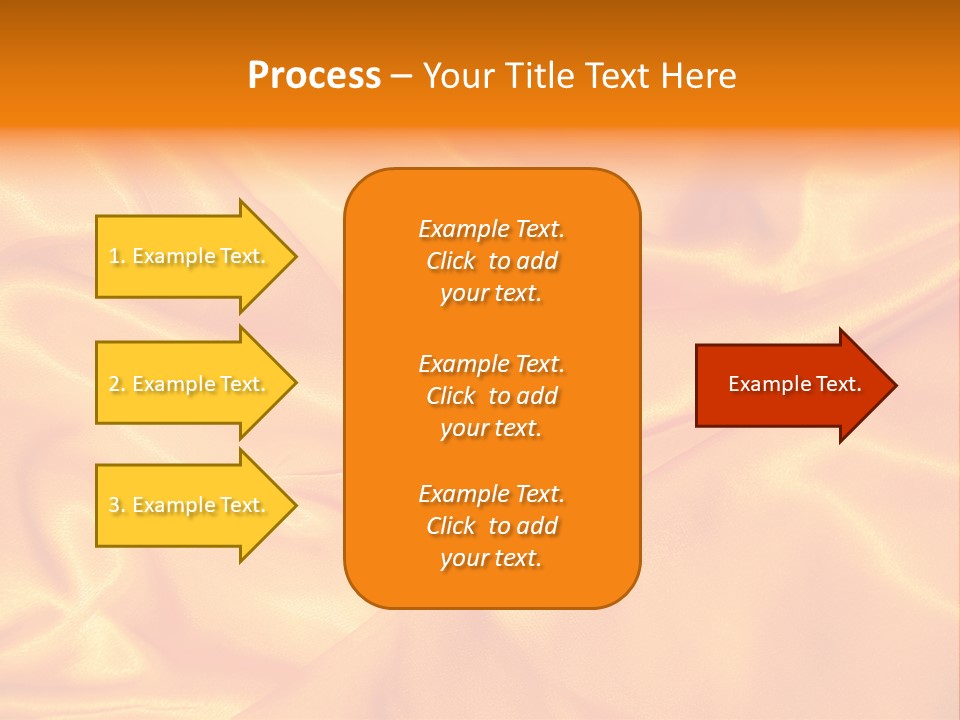 Process – Your Title Text Here

1. Example Text.

2. Example Text.

3. Example Text.

Example Text. Click to add your text.

Example Text. Click to add your text.

Example Text. Click to add your text.

Example Text.